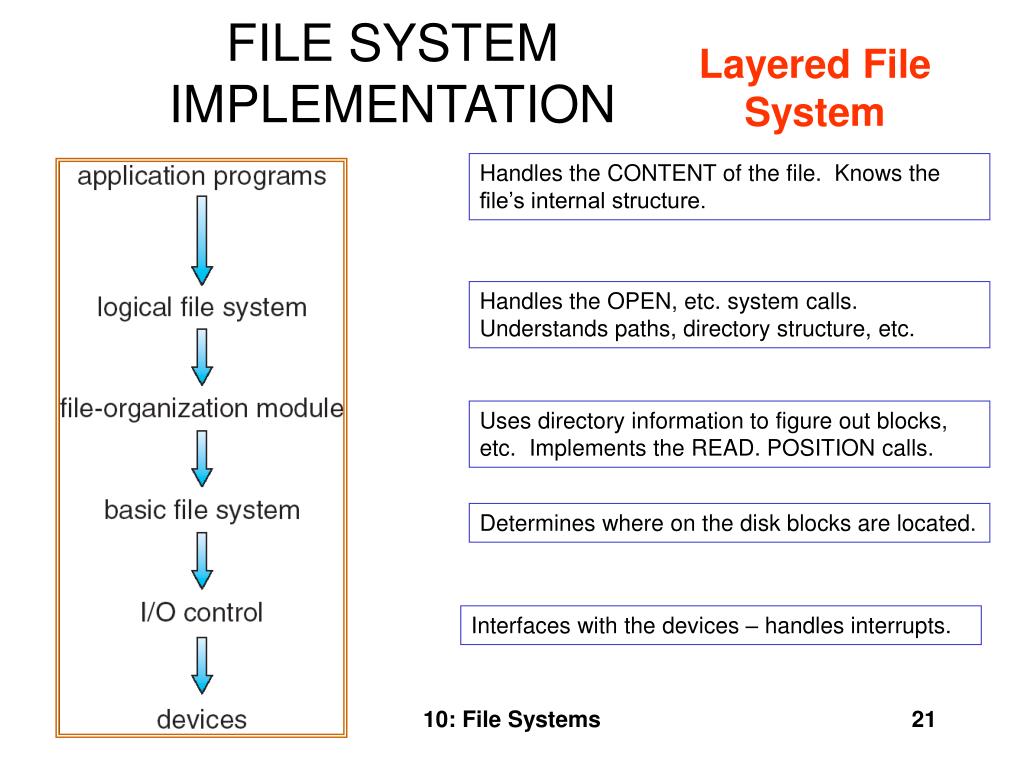 FILE SYSTEM IMPLEMENTATION

Layered File System

application programs

logical file system

file-organization module

basic file system

I/O control

devices

Handles the CONTENT of the file. Knows the file's internal structure.

Handles the OPEN, etc. system calls. Understands paths, directory structure, etc.

Uses directory information to figure out blocks, etc. Implements the READ. POSITION calls.

Determines where on the disk blocks are located.

Interfaces with the devices – handles interrupts.

10: File Systems

21